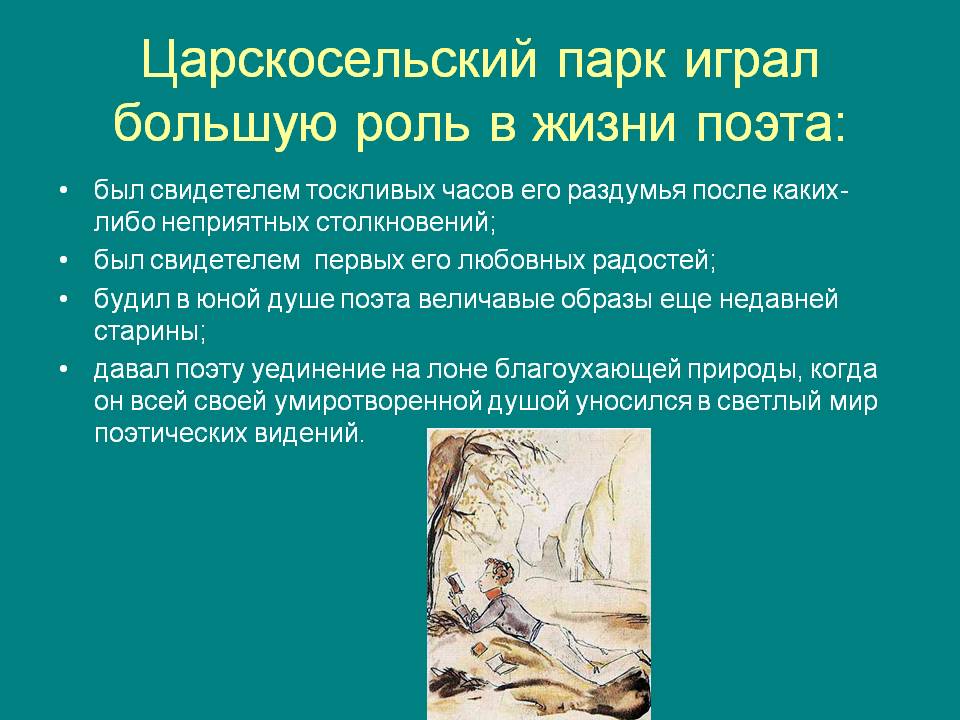 Царскосельский парк играл большую роль в жизни поэта:

• был свидетелем тоскливых часов его раздумья после каких-либо неприятных столкновений;
• был свидетелем первых его любовных радостей;
• будил в юной душе поэта величавые образы еще недавней старины;
• давал поэту уединение на лоне благоухающей природы, когда он всей своей умиротворенной душой уносился в светлый мир поэтических видений.